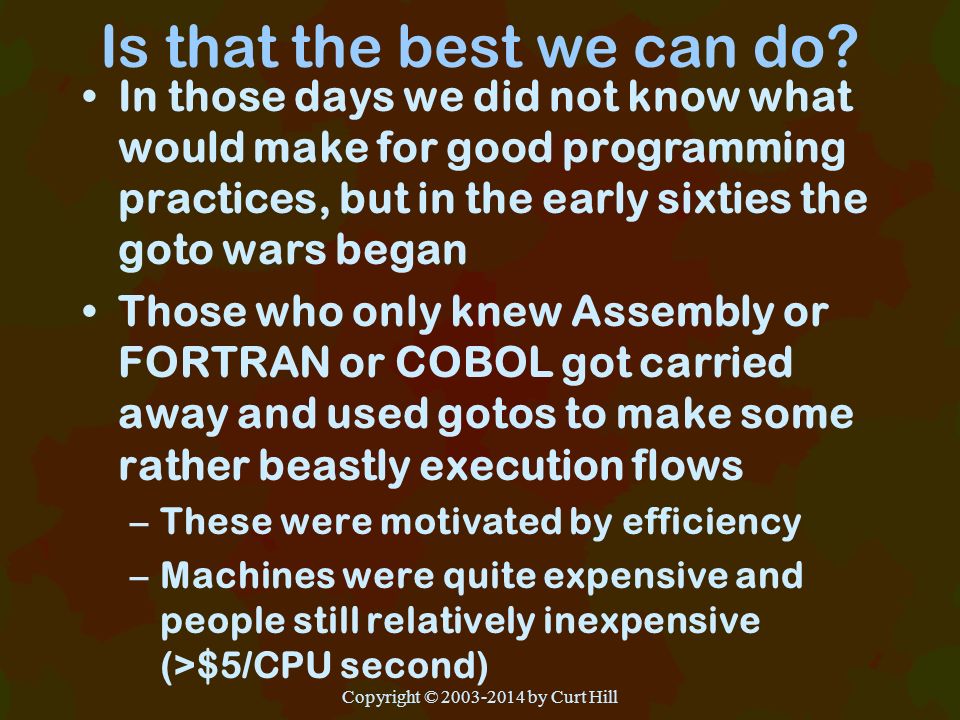 Is that the best we can do?

• In those days we did not know what would make for good programming practices, but in the early sixties the goto wars began

• Those who only knew Assembly or FORTRAN or COBOL got carried away and used gotos to make some rather beastly execution flows

– These were motivated by efficiency

– Machines were quite expensive and people still relatively inexpensive (>\$5/CPU second)

Copyright © 2003-2014 by Curt Hill